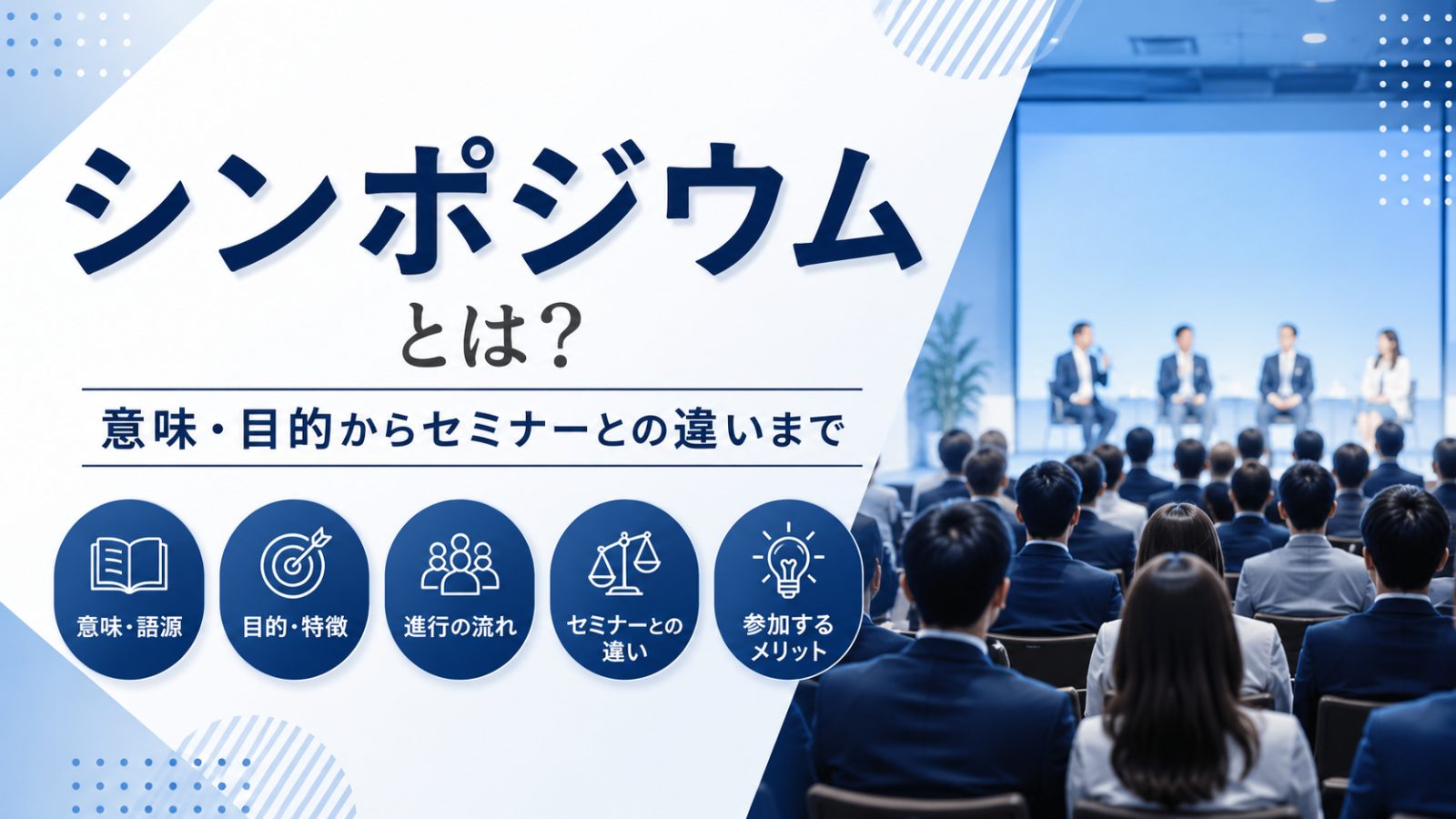 シンポジウム
とは？

意味・目的からセミナーとの違いまで

意味・語源

目的・特徴

進行の流れ

セミナーとの違い

参加するメリット